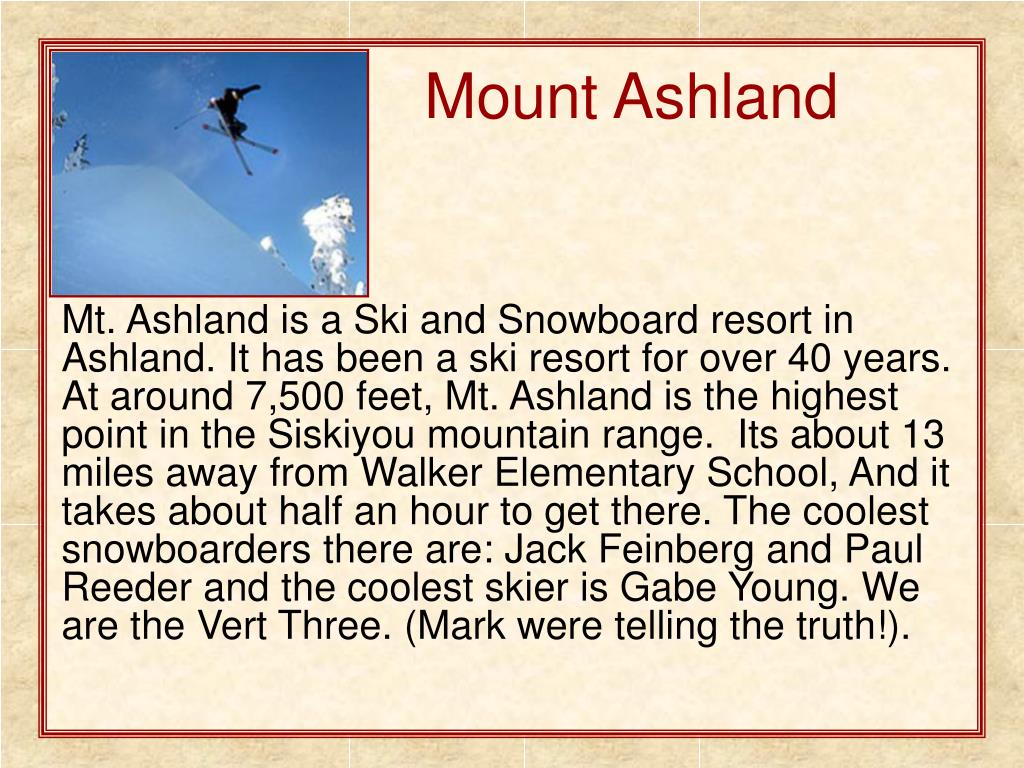 Mount Ashland

Mt. Ashland is a Ski and Snowboard resort in Ashland. It has been a ski resort for over 40 years. At around 7,500 feet, Mt. Ashland is the highest point in the Siskiyou mountain range. Its about 13 miles away from Walker Elementary School, And it takes about half an hour to get there. The coolest snowboarders there are: Jack Feinberg and Paul Reeder and the coolest skier is Gabe Young. We are the Vert Three. (Mark were telling the truth!).